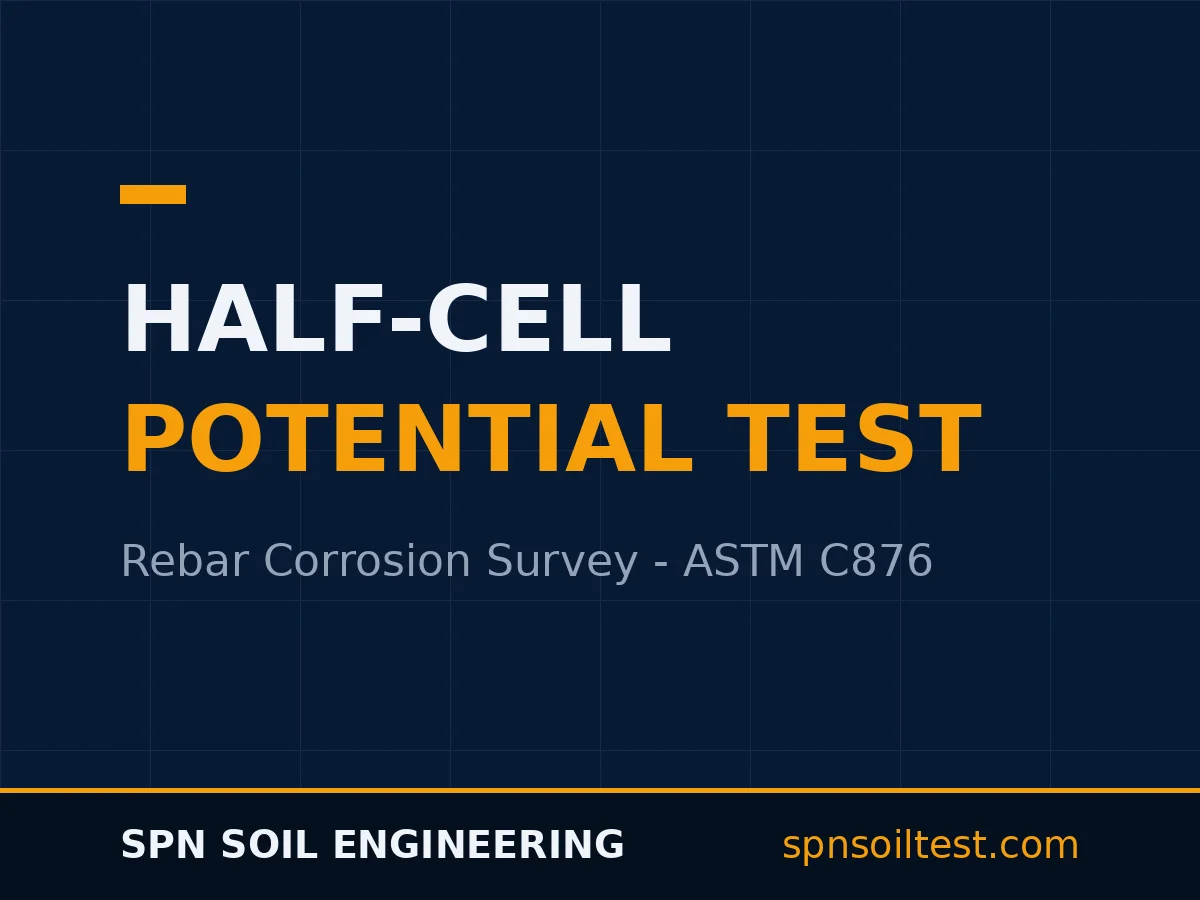 HALF-CELL
POTENTIAL TEST

Rebar Corrosion Survey - ASTM C876

SPN SOIL ENGINEERING

spnsoiltest.com